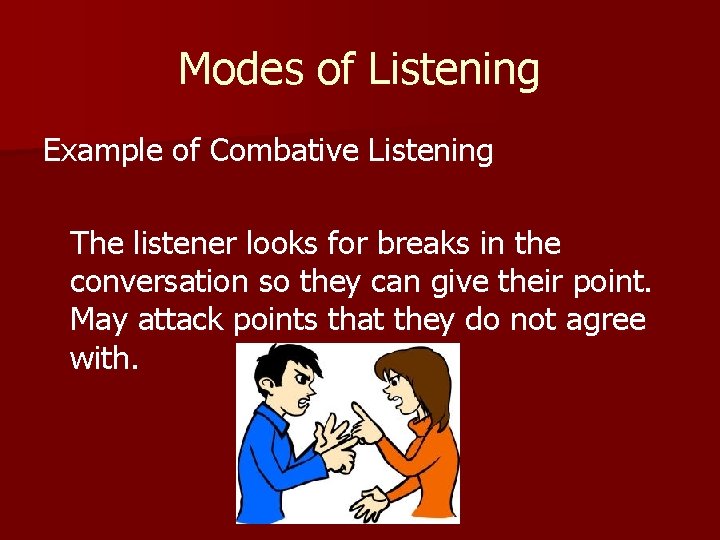 Modes of Listening

Example of Combative Listening

The listener looks for breaks in the conversation so they can give their point. May attack points that they do not agree with.